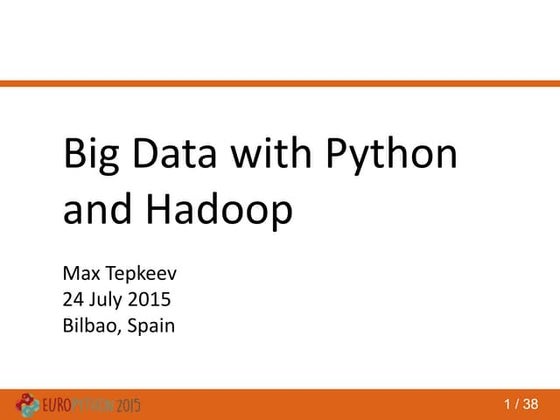 Big Data with Python and Hadoop

Max Tepkeev
24 July 2015
Bilbao, Spain

EUROPYTHON 2015

1 / 38